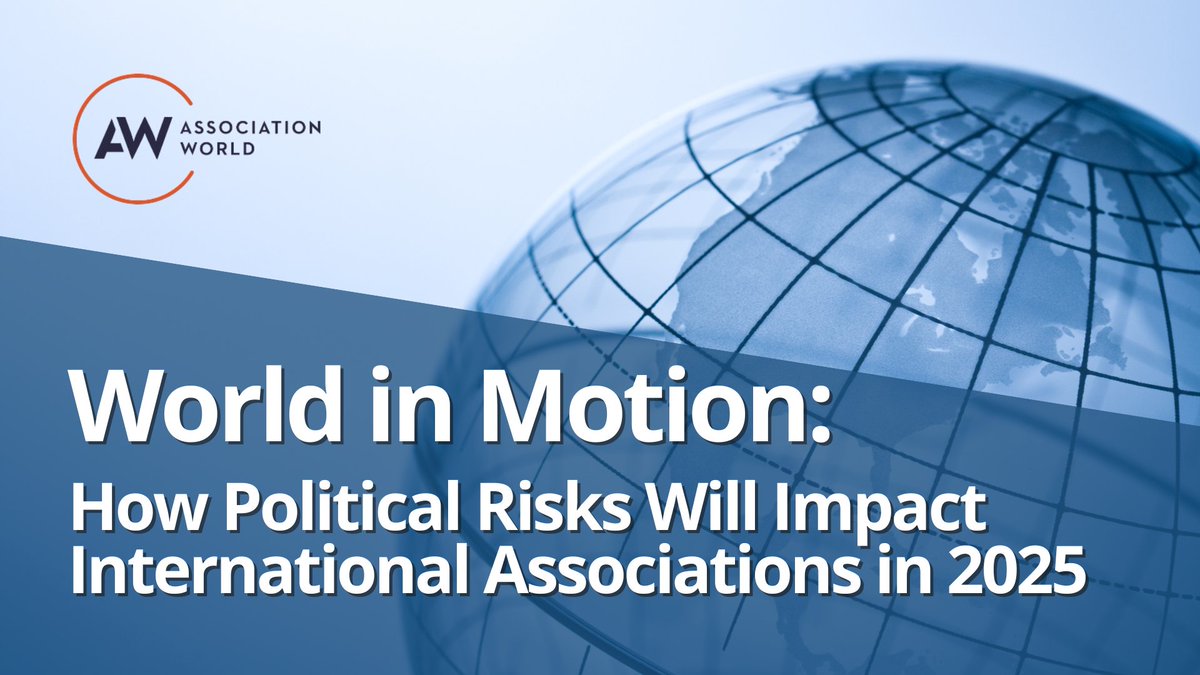 AW ASSOCIATION WORLD

World in Motion:
How Political Risks Will Impact International Associations in 2025